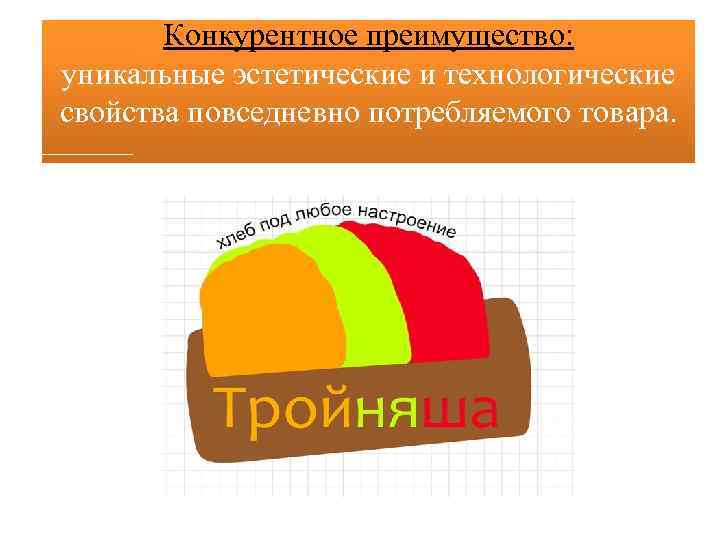 Конкурентное преимущество:
уникальные эстетические и технологические свойства повседневно потребляемого товара.

хлеб под любое настроение

Тройняша